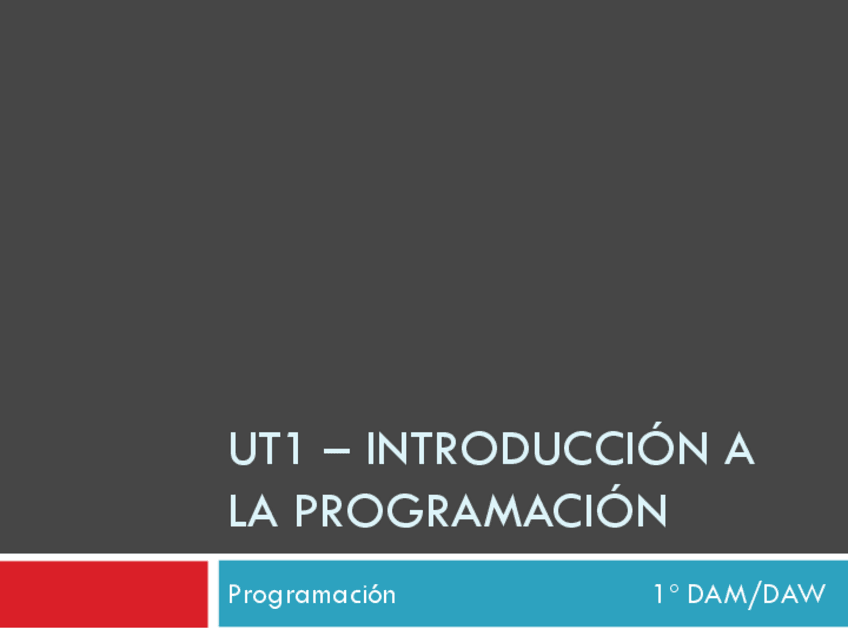 UT1 – INTRODUCCIÓN A LA PROGRAMACIÓN

Programación 1º DAM/DAW